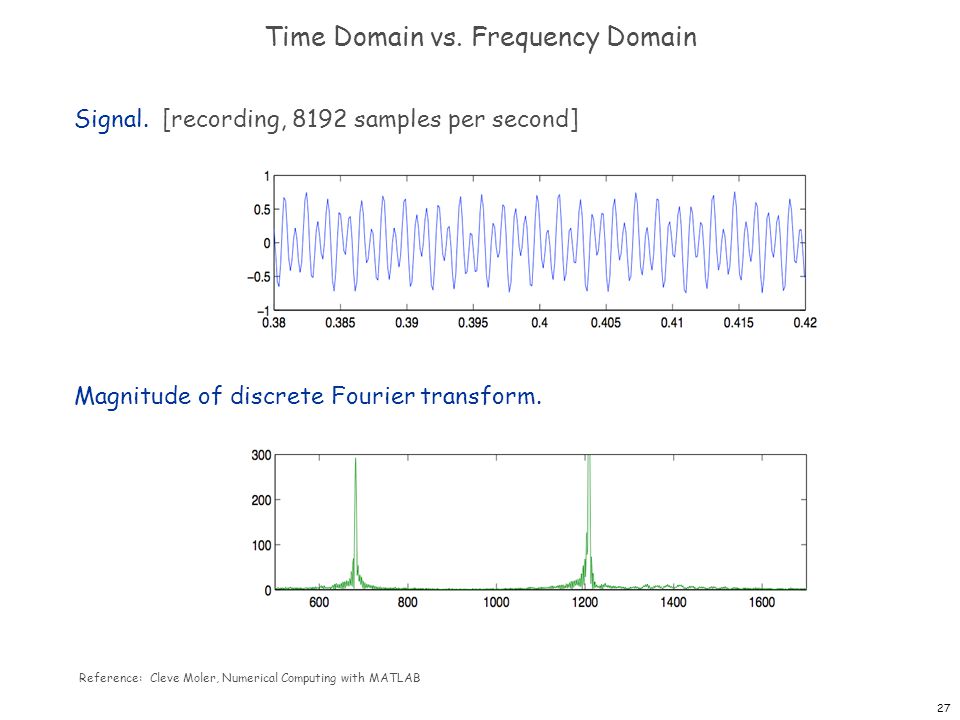 Time Domain vs. Frequency Domain

Signal. [recording, 8192 samples per second]

1
0.5
0
−0.5
−1
0.38 0.385 0.39 0.395 0.4 0.405 0.41 0.415 0.42

Magnitude of discrete Fourier transform.

300
200
100
0
600 800 1000 1200 1400 1600

Reference: Cleve Moler, Numerical Computing with MATLAB

27